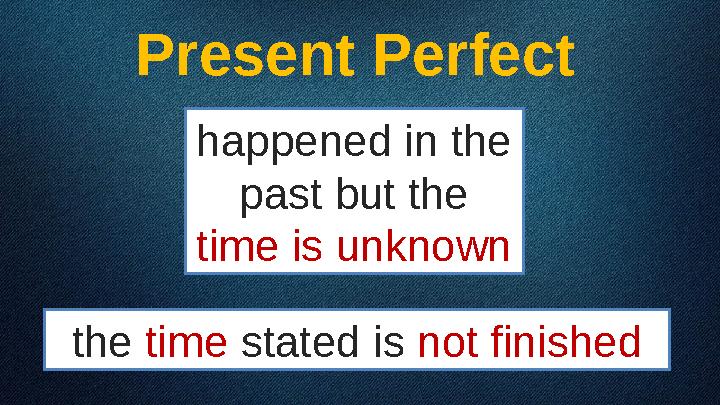 Present Perfect

happened in the past but the time is unknown

the time stated is not finished